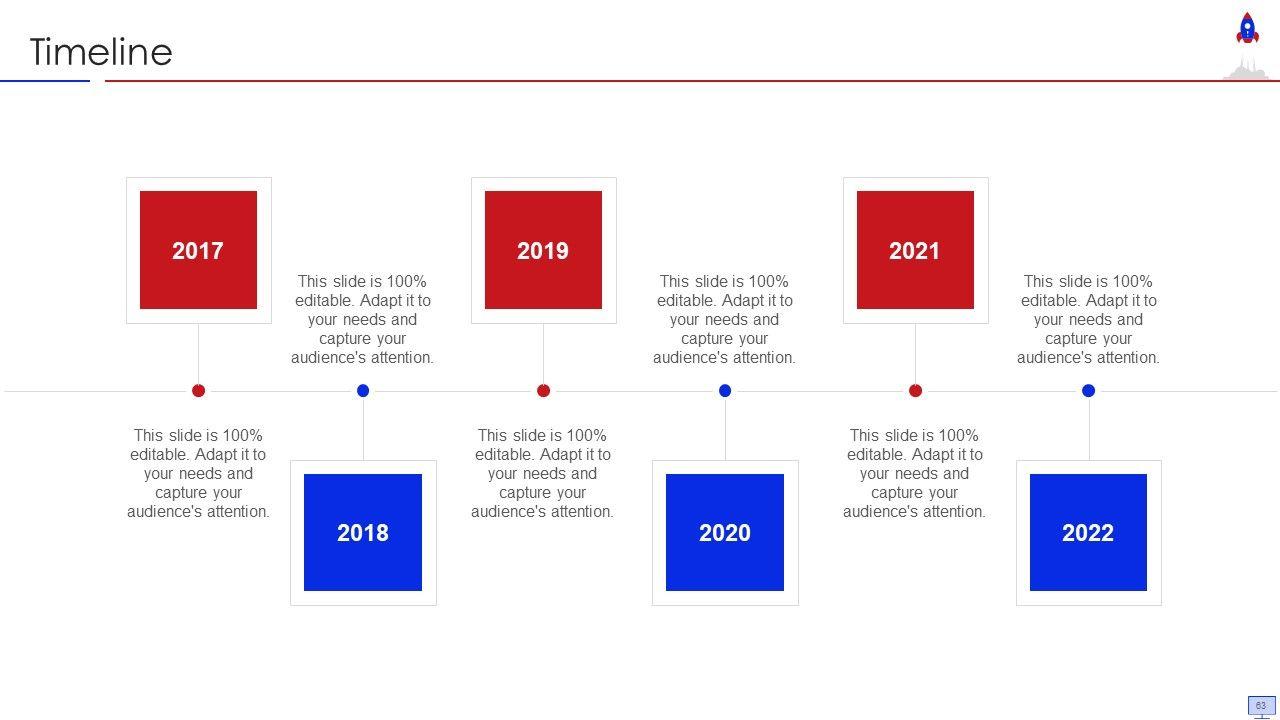 Timeline

2017

This slide is 100% editable. Adapt it to your needs and capture your audience's attention.

2018

This slide is 100% editable. Adapt it to your needs and capture your audience's attention.

2019

This slide is 100% editable. Adapt it to your needs and capture your audience's attention.

2020

This slide is 100% editable. Adapt it to your needs and capture your audience's attention.

2021

This slide is 100% editable. Adapt it to your needs and capture your audience's attention.

2022

This slide is 100% editable. Adapt it to your needs and capture your audience's attention.

63